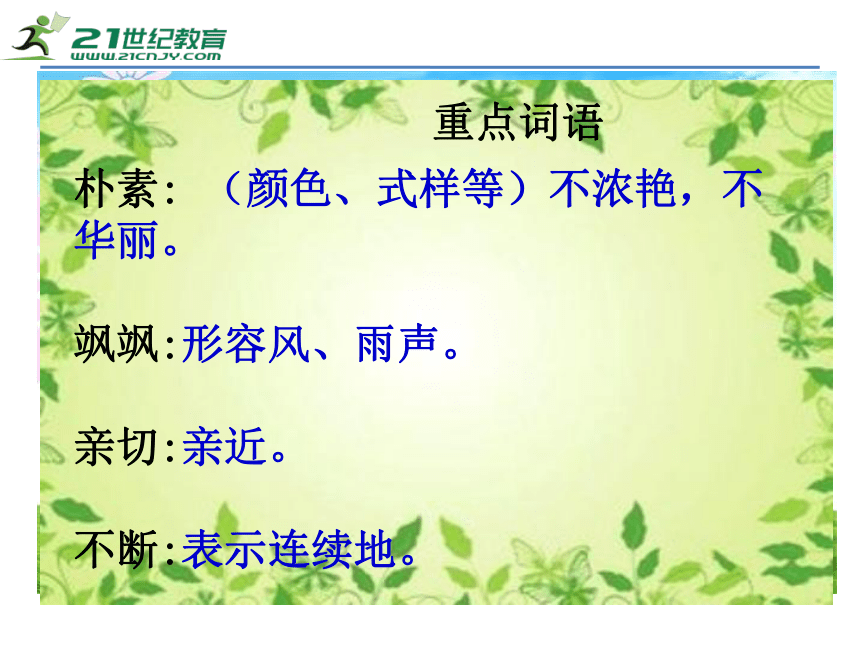 21世纪教育
www.21cnjy.com

重点词语

朴素：（颜色、式样等）不浓艳，不华丽。

飒飒:形容风、雨声。

亲切:亲近。

不断:表示连续地。